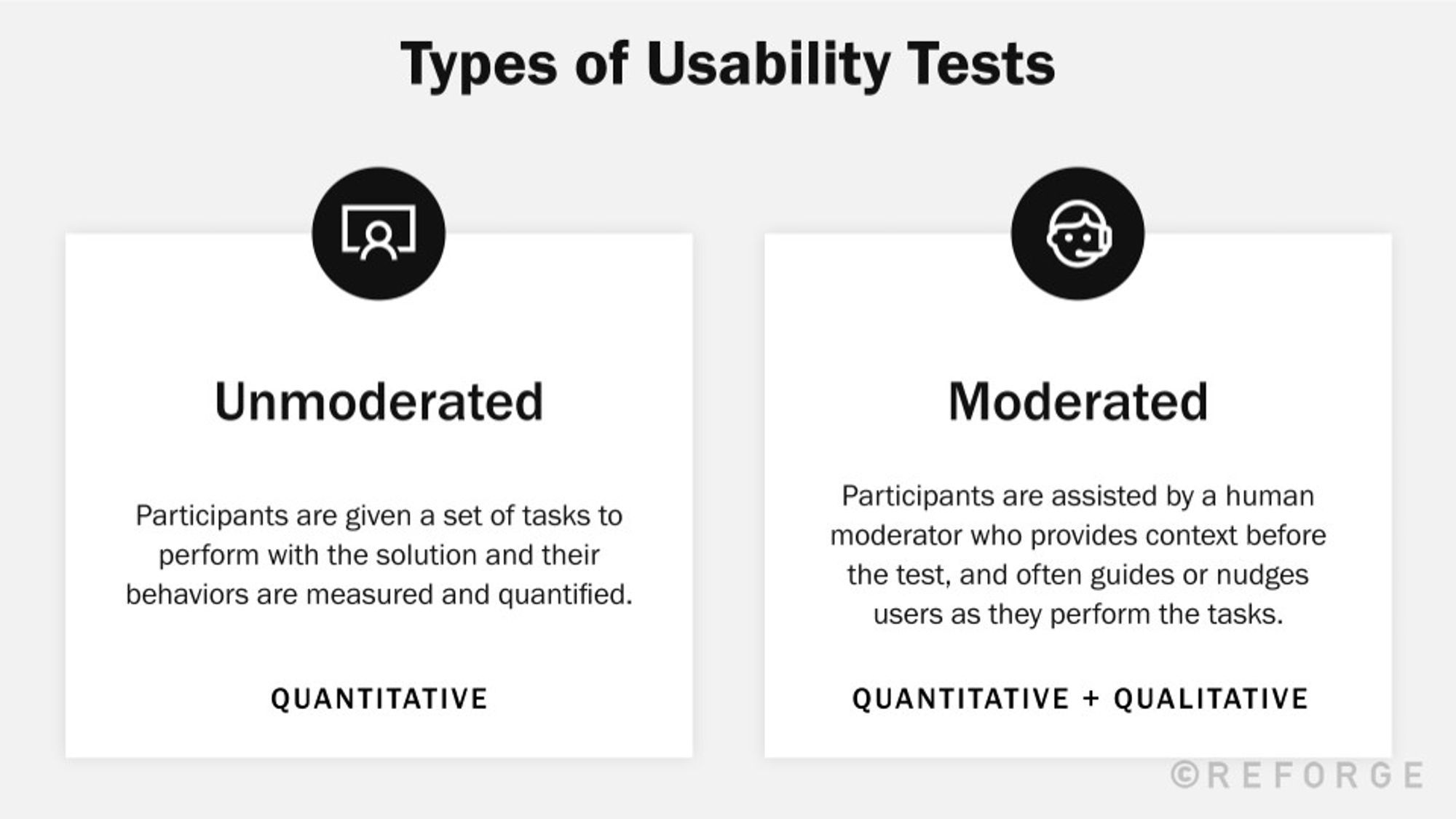 Types of Usability Tests

Unmoderated

Participants are given a set of tasks to perform with the solution and their behaviors are measured and quantified.

QUANTITATIVE

Moderated

Participants are assisted by a human moderator who provides context before the test, and often guides or nudges users as they perform the tasks.

QUANTITATIVE + QUALITATIVE

©REFORGE